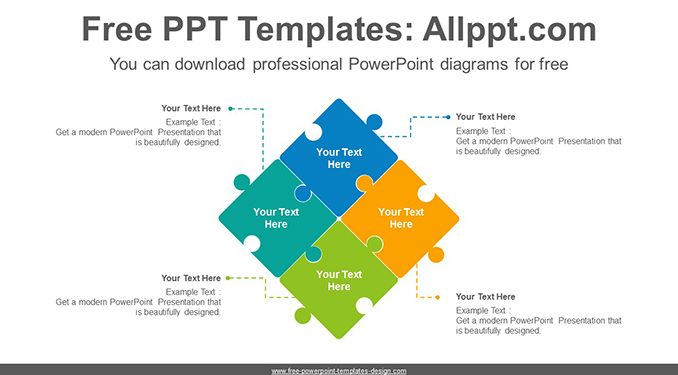 Free PPT Templates: Allppt.com

You can download professional PowerPoint diagrams for free

Your Text Here
Example Text :
Get a modern PowerPoint Presentation that is beautifully designed.

Your Text Here
Example Text :
Get a modern PowerPoint Presentation that is beautifully designed.

Your Text Here

Your Text Here

Your Text Here

Your Text Here

Your Text Here
Example Text :
Get a modern PowerPoint Presentation that is beautifully designed.

Your Text Here
Example Text :
Get a modern PowerPoint Presentation that is beautifully designed.

www.free-powerpoint-templates-design.com